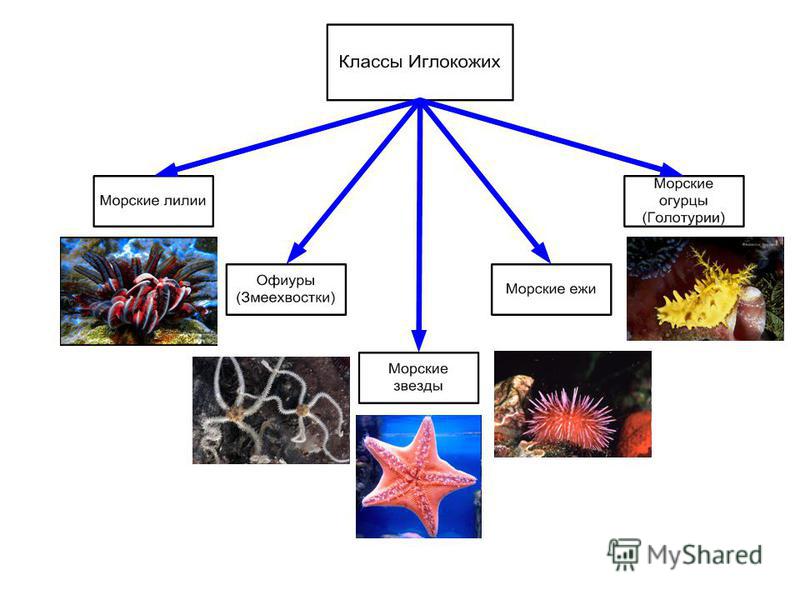 Классы Иглокожих

Морские лилии

Офиуры (Змеехвостки)

Морские звезды

Морские ежи

Морские огурцы (Голотурии)

MyShared